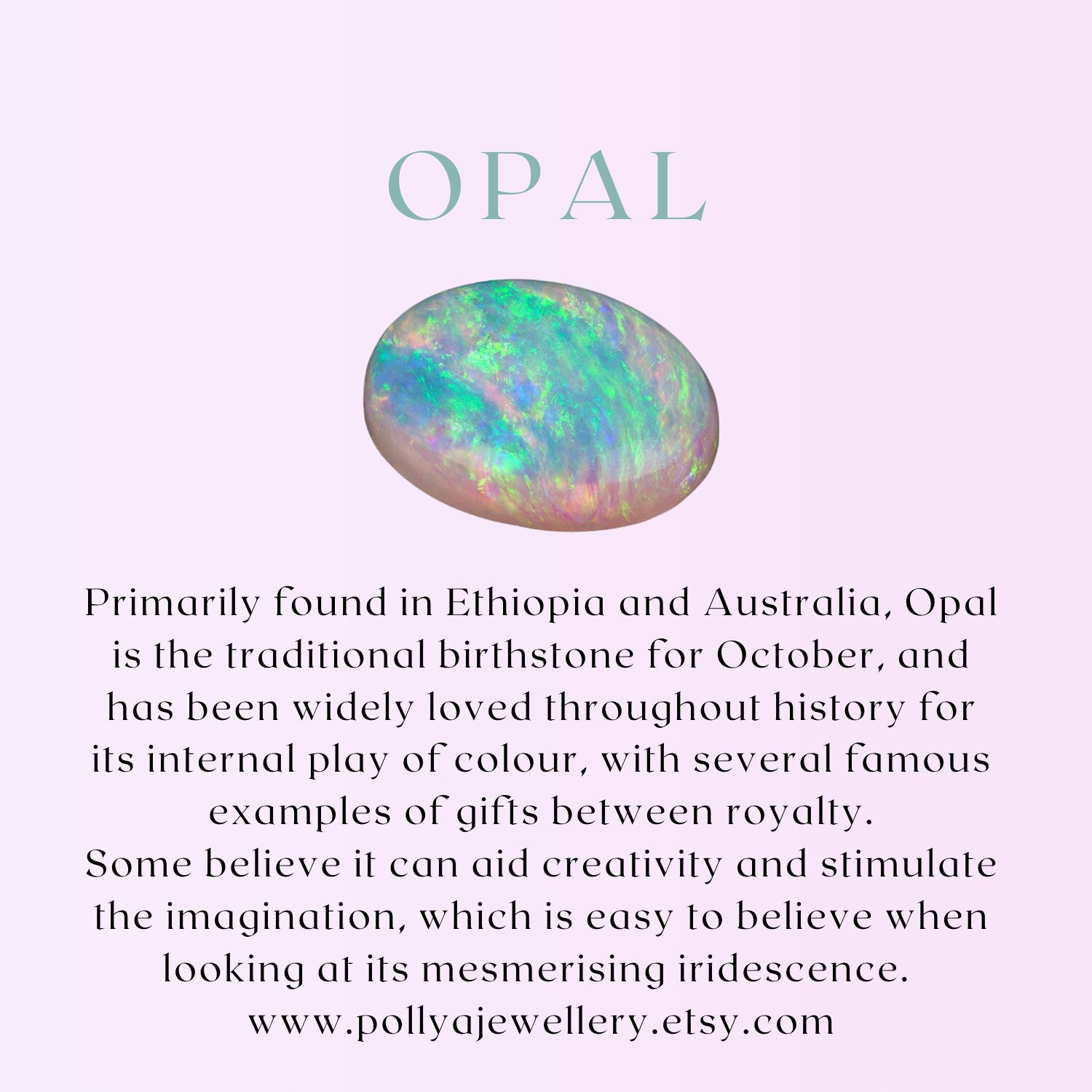 OPAL

Primarily found in Ethiopia and Australia, Opal is the traditional birthstone for October, and has been widely loved throughout history for its internal play of colour, with several famous examples of gifts between royalty.
Some believe it can aid creativity and stimulate the imagination, which is easy to believe when looking at its mesmerising iridescence.
www.pollyajewellery.etsy.com